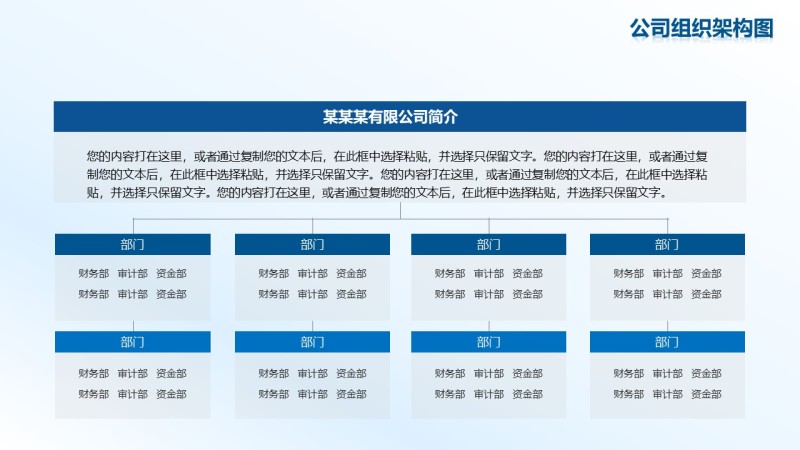 公司组织架构图

某某某有限公司简介

您的内容打在这里，或者通过复制您的文本后，在此框中选择粘贴，并选择只保留文字。您的内容打在这里，或者通过复制您的文本后，在此框中选择粘贴，并选择只保留文字。您的内容打在这里，或者通过复制您的文本后，在此框中选择粘贴，并选择只保留文字。您的内容打在这里，或者通过复制您的文本后，在此框中选择粘贴，并选择只保留文字。

部门
财务部 审计部 资金部
财务部 审计部 资金部

部门
财务部 审计部 资金部
财务部 审计部 资金部

部门
财务部 审计部 资金部
财务部 审计部 资金部

部门
财务部 审计部 资金部
财务部 审计部 资金部

部门
财务部 审计部 资金部
财务部 审计部 资金部

部门
财务部 审计部 资金部
财务部 审计部 资金部

部门
财务部 审计部 资金部
财务部 审计部 资金部

部门
财务部 审计部 资金部
财务部 审计部 资金部